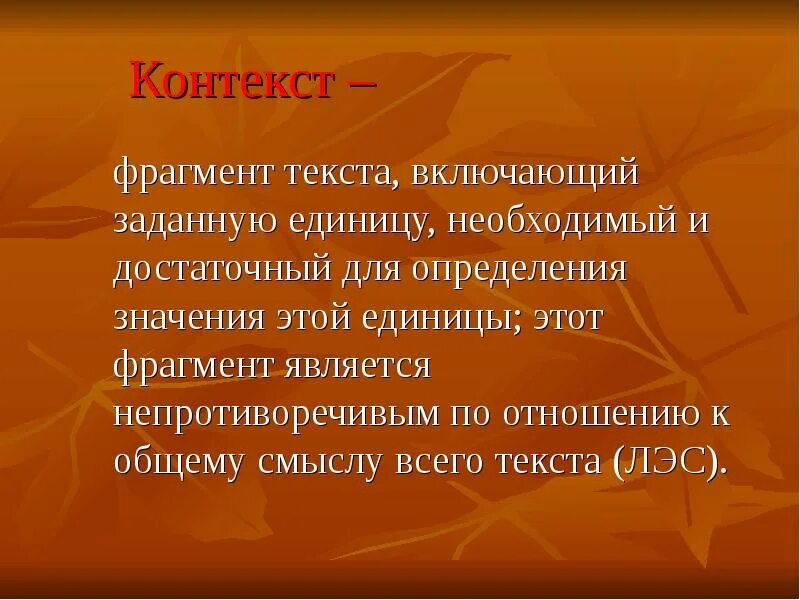 Контекст –

фрагмент текста, включающий заданную единицу, необходимый и достаточный для определения значения этой единицы; этот фрагмент является непротиворечивым по отношению к общему смыслу всего текста (ЛЭС).